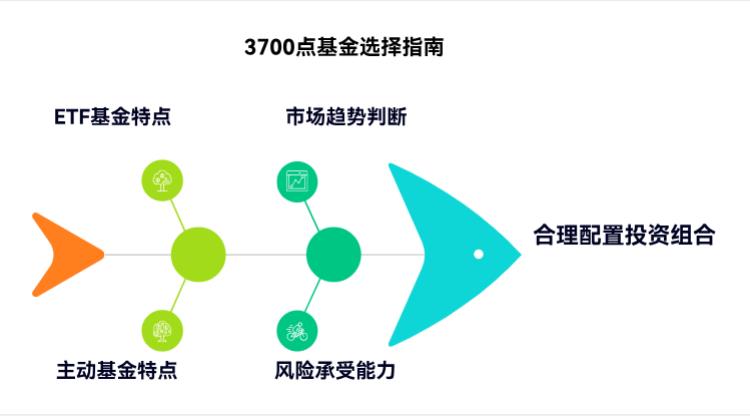 3700点基金选择指南

ETF基金特点

市场趋势判断

合理配置投资组合

主动基金特点

风险承受能力